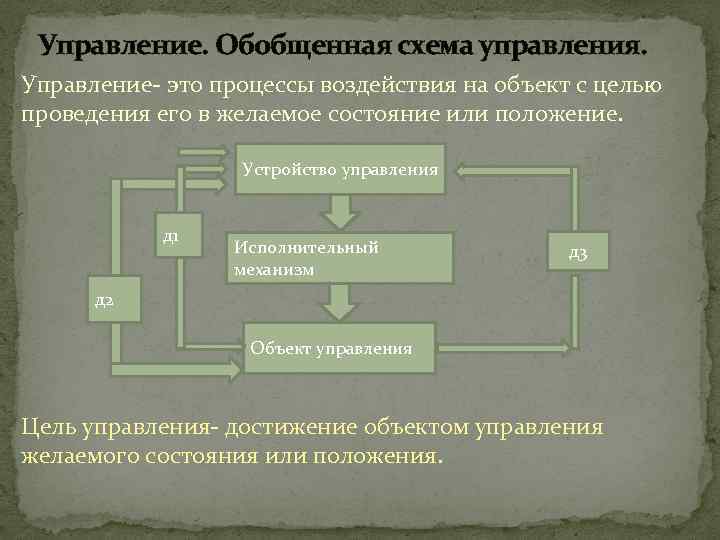 Управление. Обобщенная схема управления.

Управление- это процессы воздействия на объект с целью проведения его в желаемое состояние или положение.

Устройство управления

Д1

Исполнительный механизм

Д3

Д2

Объект управления

Цель управления- достижение объектом управления желаемого состояния или положения.